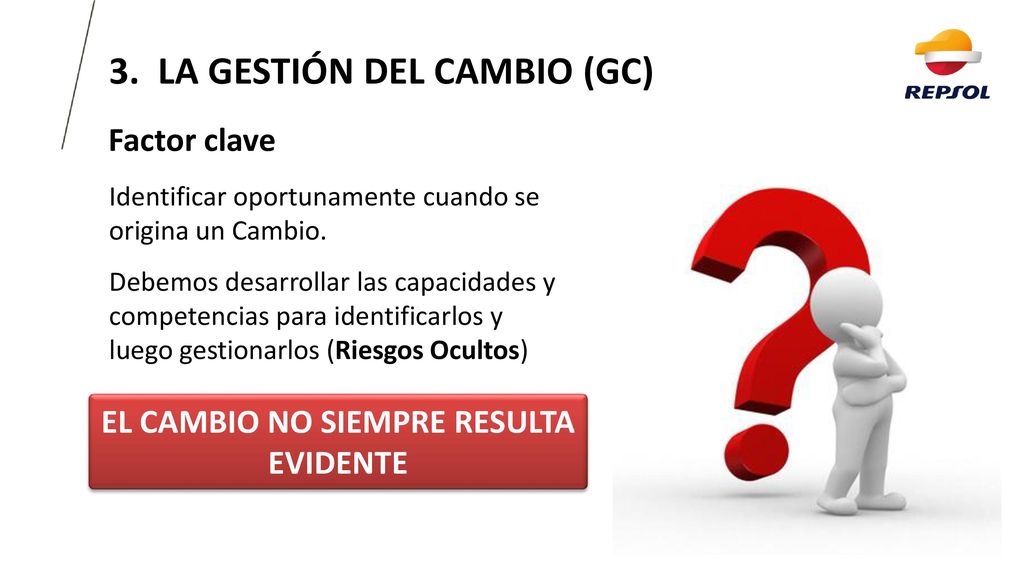 3. LA GESTIÓN DEL CAMBIO (GC)

REPSOL

Factor clave

Identificar oportunamente cuando se origina un Cambio.

Debemos desarrollar las capacidades y competencias para identificarlos y luego gestionarlos (Riesgos Ocultos)

EL CAMBIO NO SIEMPRE RESULTA EVIDENTE